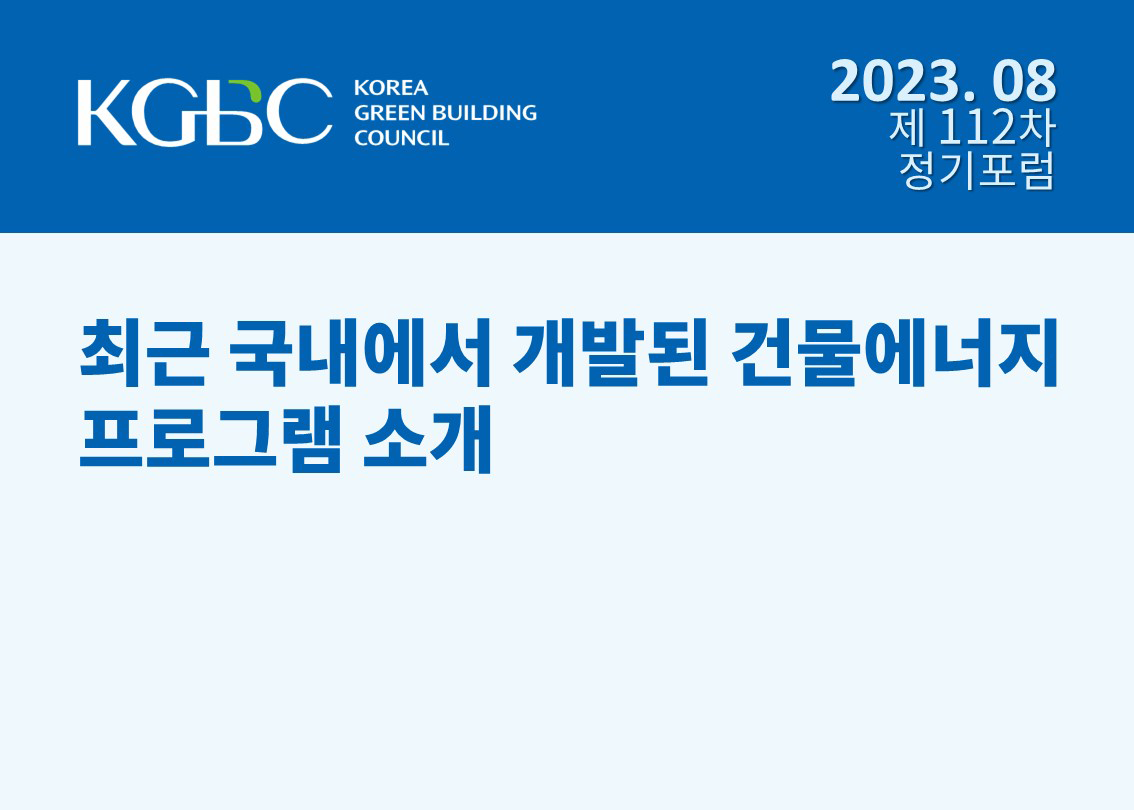 KGBC KOREA GREEN BUILDING COUNCIL

2023. 08
제 112차
정기포럼

최근 국내에서 개발된 건물에너지 프로그램 소개